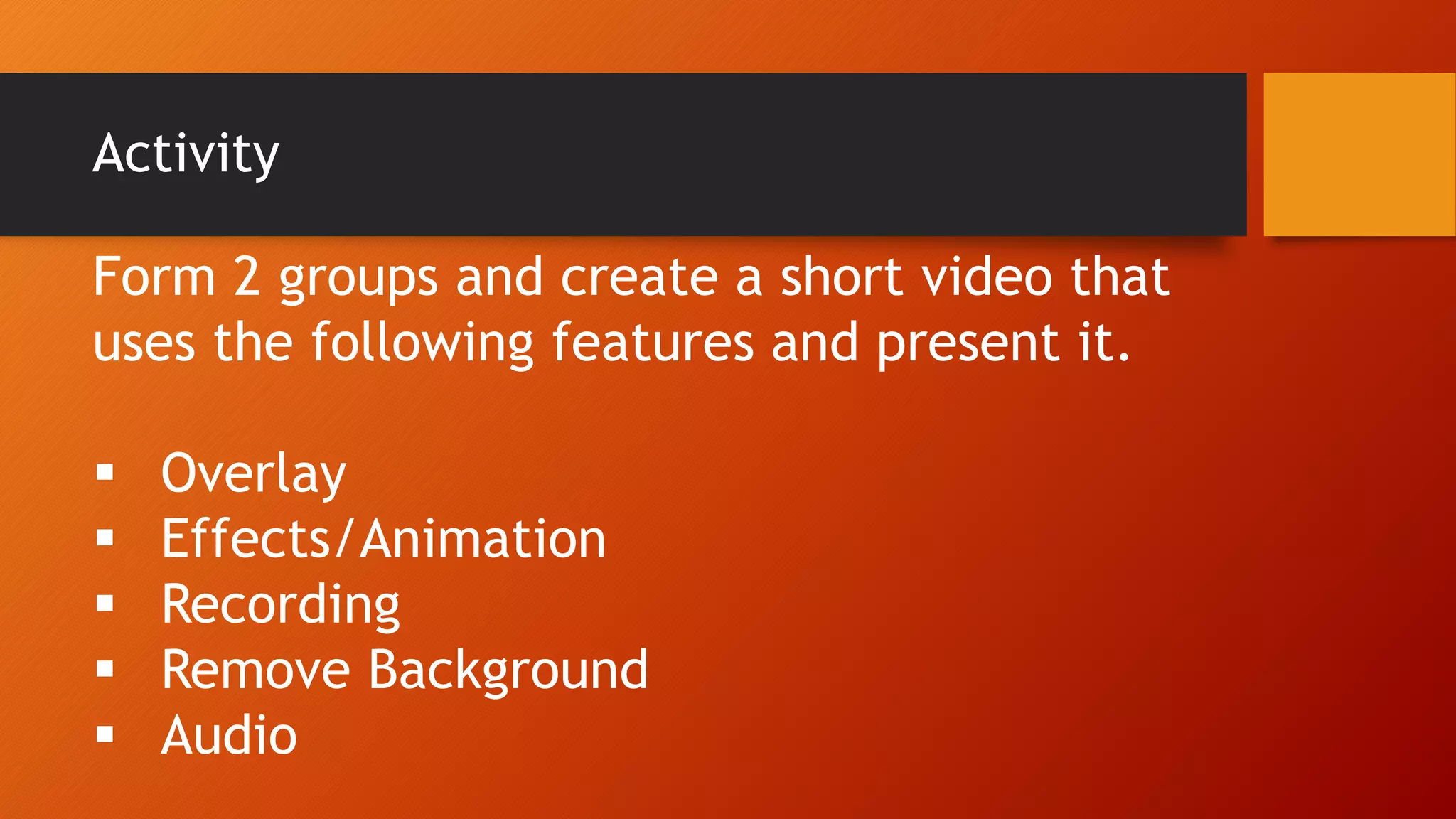 Activity

Form 2 groups and create a short video that uses the following features and present it.

▪ Overlay
▪ Effects/Animation
▪ Recording
▪ Remove Background
▪ Audio